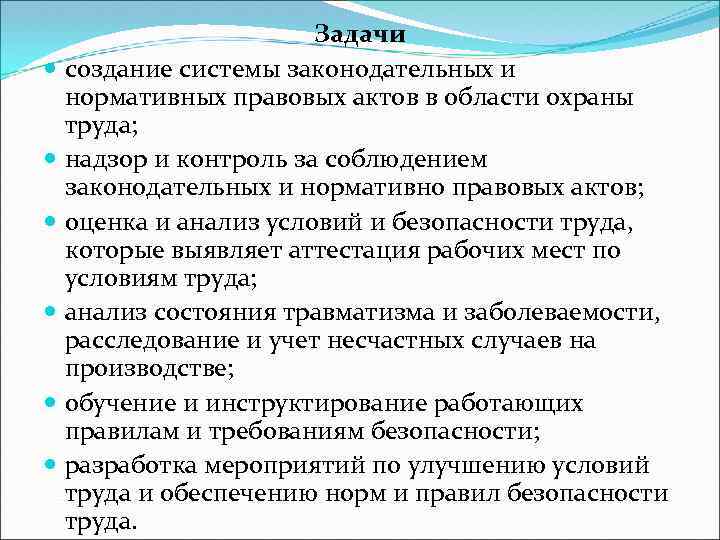 Задачи

- создание системы законодательных и нормативных правовых актов в области охраны труда;
- надзор и контроль за соблюдением законодательных и нормативно правовых актов;
- оценка и анализ условий и безопасности труда, которые выявляет аттестация рабочих мест по условиям труда;
- анализ состояния травматизма и заболеваемости, расследование и учет несчастных случаев на производстве;
- обучение и инструктирование работающих правилам и требованиям безопасности;
- разработка мероприятий по улучшению условий труда и обеспечению норм и правил безопасности труда.